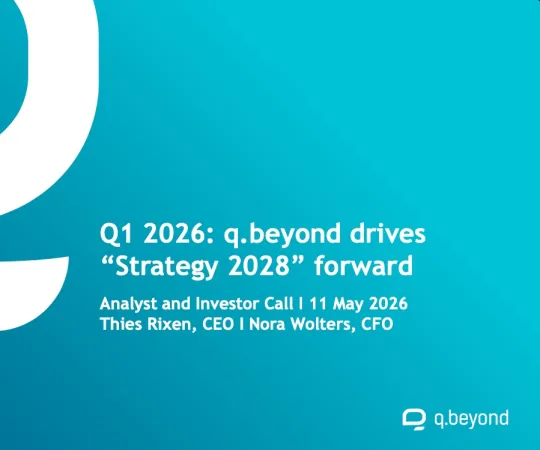 Q1 2026: q.beyond drives “Strategy 2028” forward

Analyst and Investor Call I 11 May 2026
Thies Rixen, CEO I Nora Wolters, CFO

q.beyond